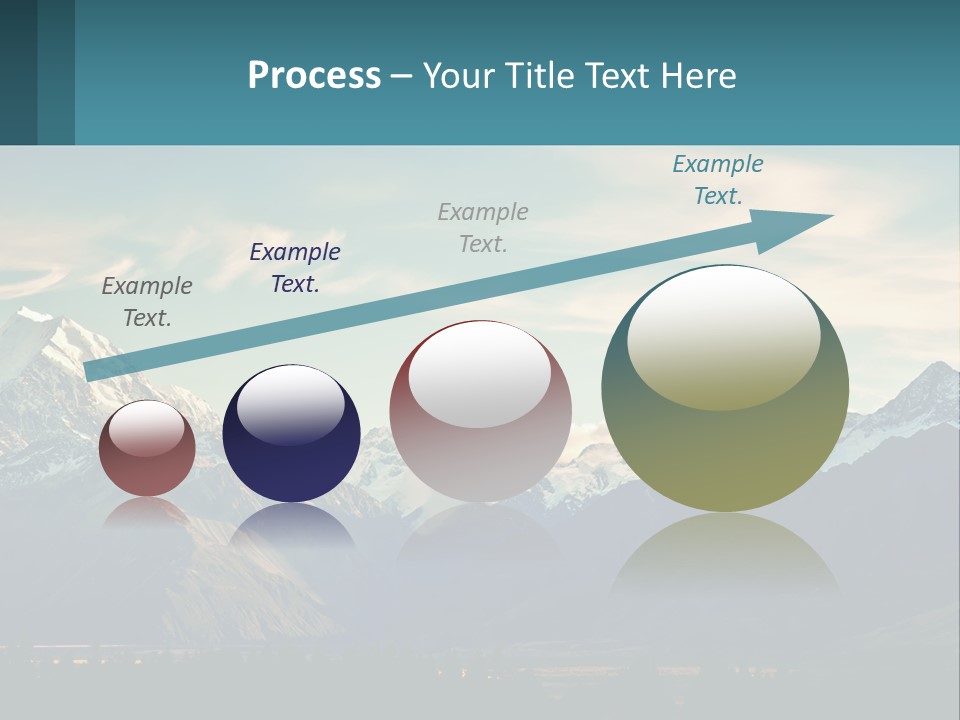 Process – Your Title Text Here

Example Text.

Example Text.

Example Text.

Example Text.